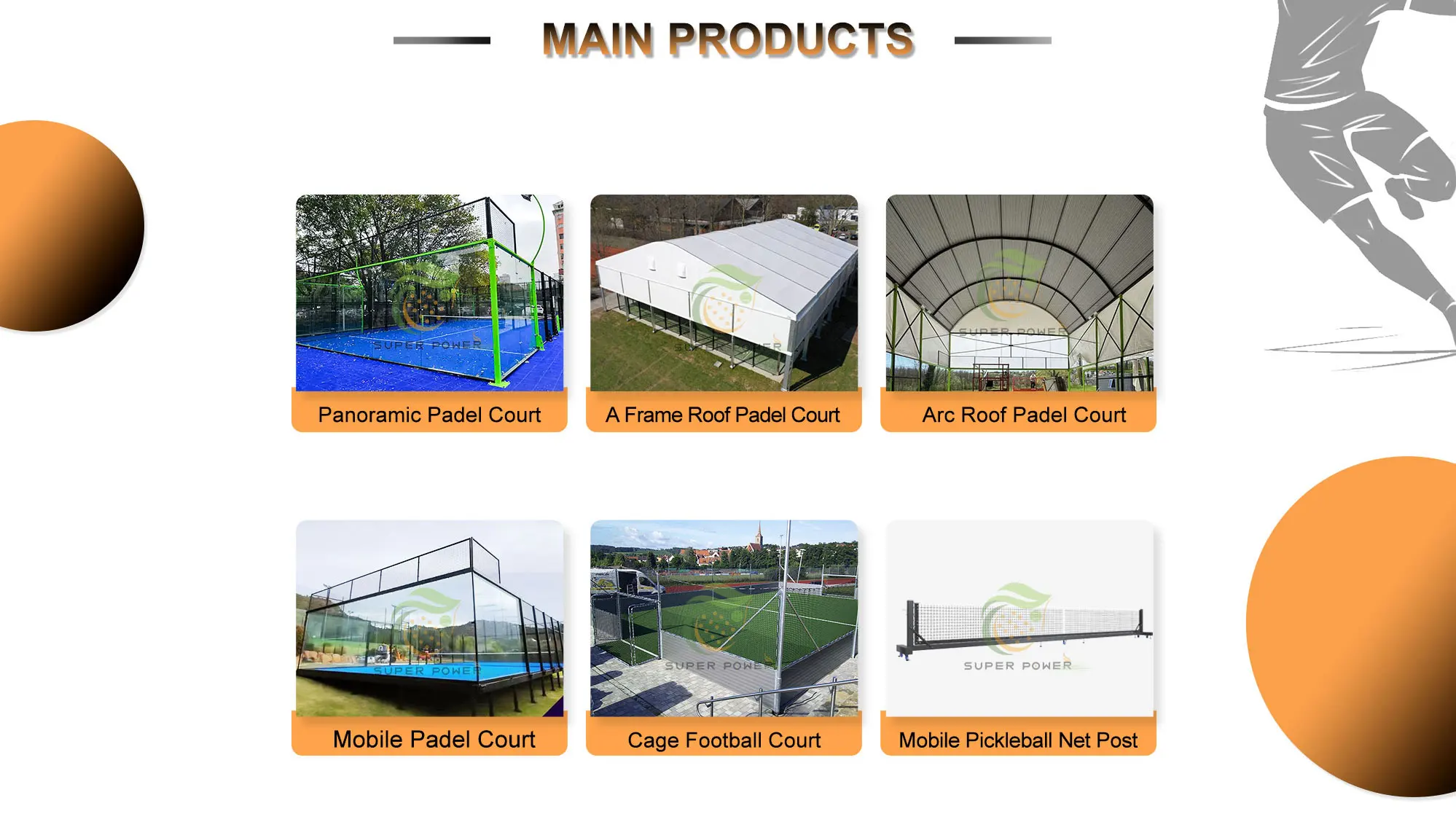 MAIN PRODUCTS

SUPER POWER
Panoramic Padel Court

SUPER POWER
A Frame Roof Padel Court

SUPER POWER
Arc Roof Padel Court

SUPER POWER
Mobile Padel Court

SUPER POWER
Cage Football Court

SUPER POWER
Mobile Pickleball Net Post